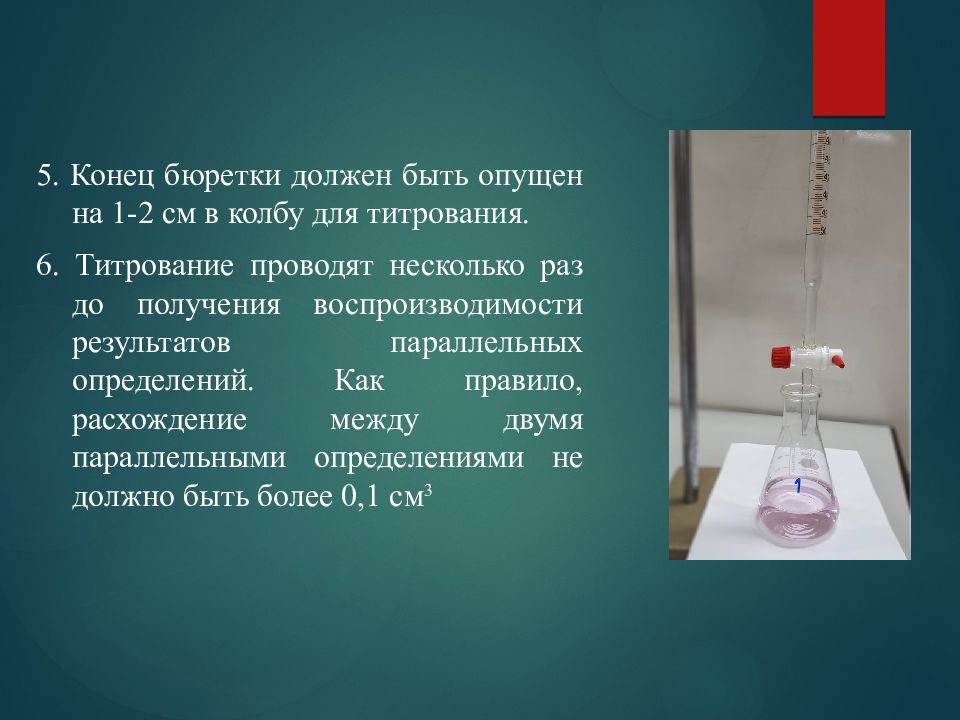 5. Конец бюретки должен быть опущен на 1-2 см в колбу для титрования.

6. Титрование проводят несколько раз до получения воспроизводимости результатов параллельных определений. Как правило, расхождение между двумя параллельными определениями не должно быть более 0,1 см$^3$

1